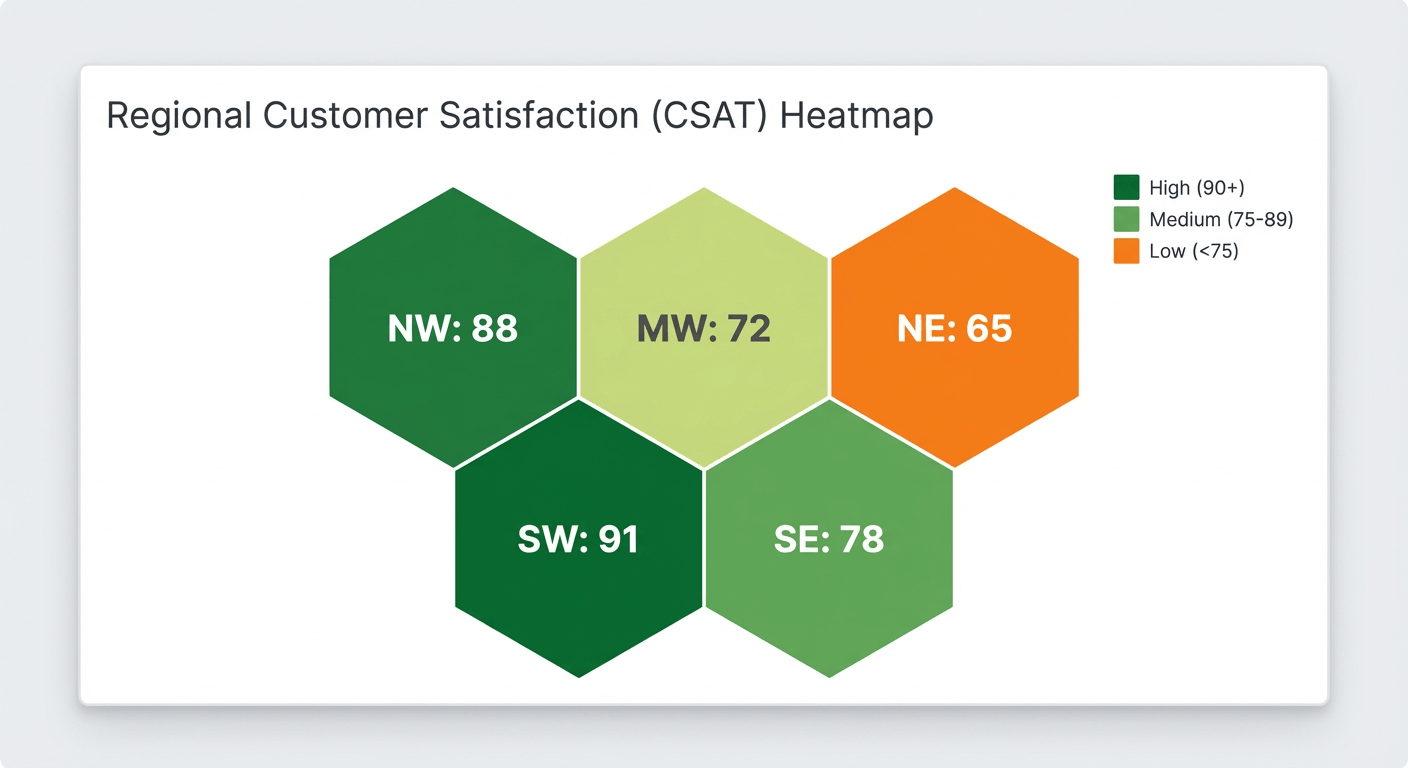 Regional Customer Satisfaction (CSAT) Heatmap

High (90+)
Medium (75-89)
Low (<75)

NW: 88
MW: 72
NE: 65
SW: 91
SE: 78